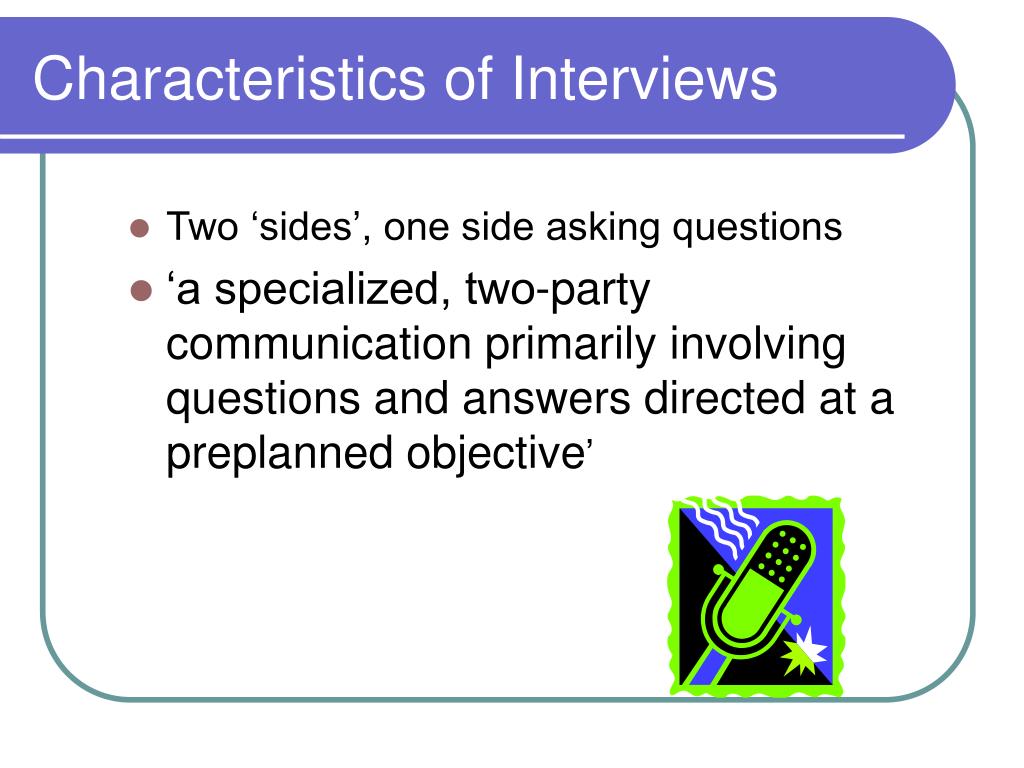 Characteristics of Interviews

- Two ‘sides’, one side asking questions
- ‘a specialized, two-party communication primarily involving questions and answers directed at a preplanned objective’